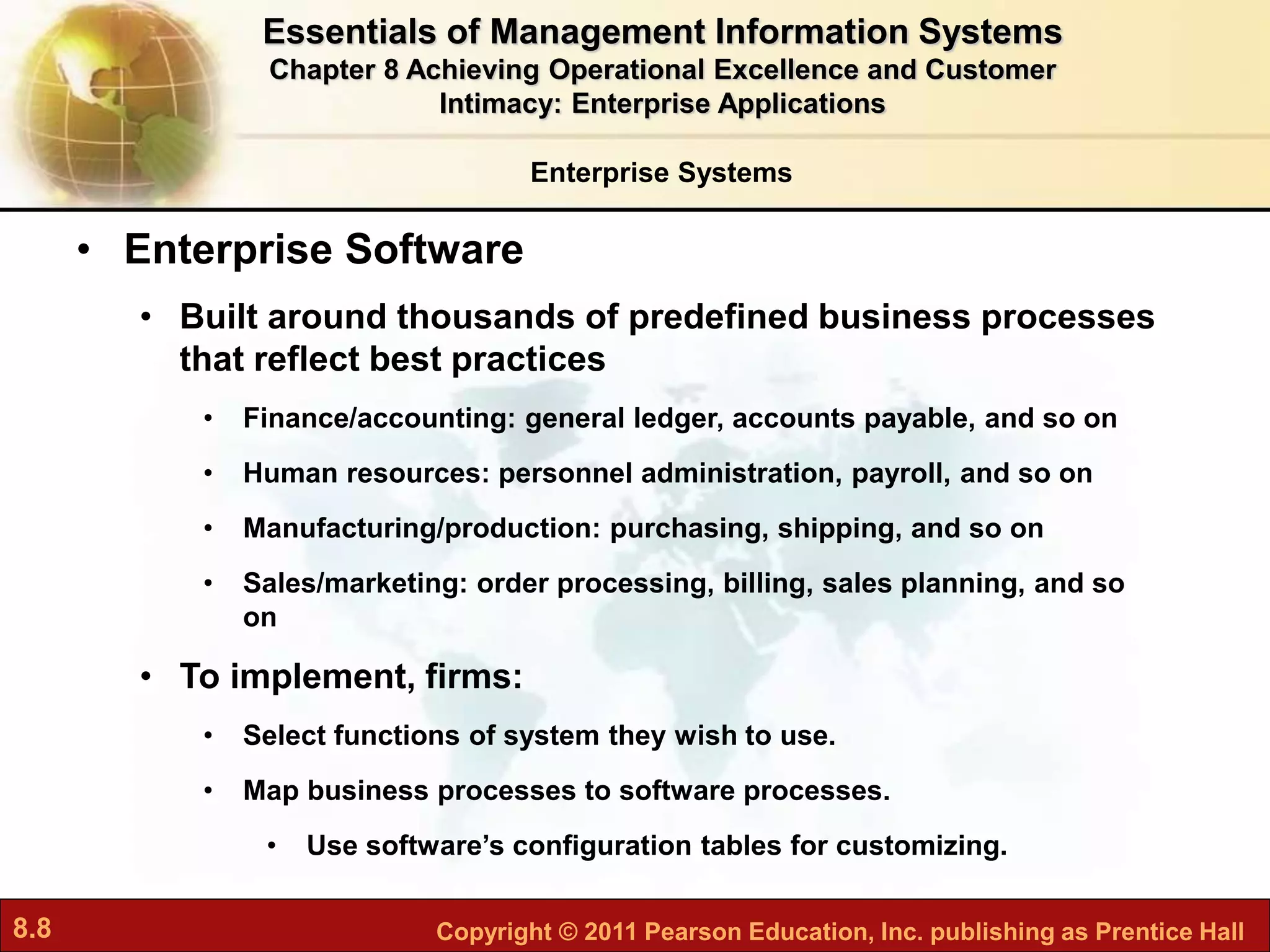 Essentials of Management Information Systems
Chapter 8 Achieving Operational Excellence and Customer Intimacy: Enterprise Applications

Enterprise Systems

• Enterprise Software
• Built around thousands of predefined business processes that reflect best practices
• Finance/accounting: general ledger, accounts payable, and so on
• Human resources: personnel administration, payroll, and so on
• Manufacturing/production: purchasing, shipping, and so on
• Sales/marketing: order processing, billing, sales planning, and so on
• To implement, firms:
• Select functions of system they wish to use.
• Map business processes to software processes.
• Use software's configuration tables for customizing.

8.8

Copyright © 2011 Pearson Education, Inc. publishing as Prentice Hall